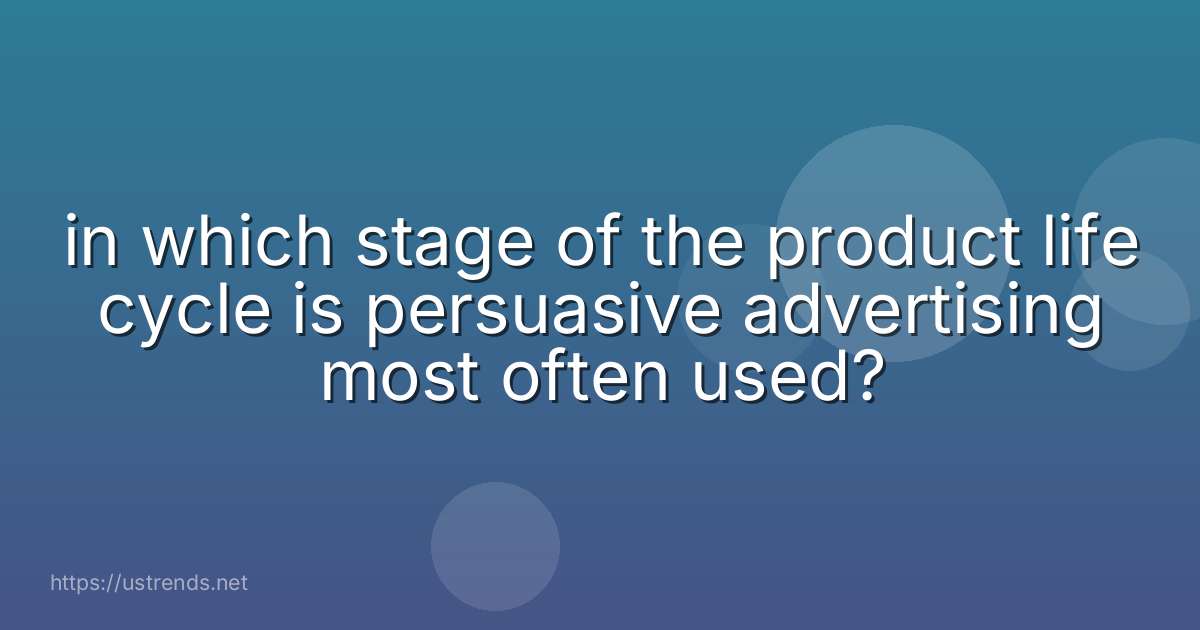 in which stage of the product life cycle is persuasive advertising most often used?

https://ustrends.net